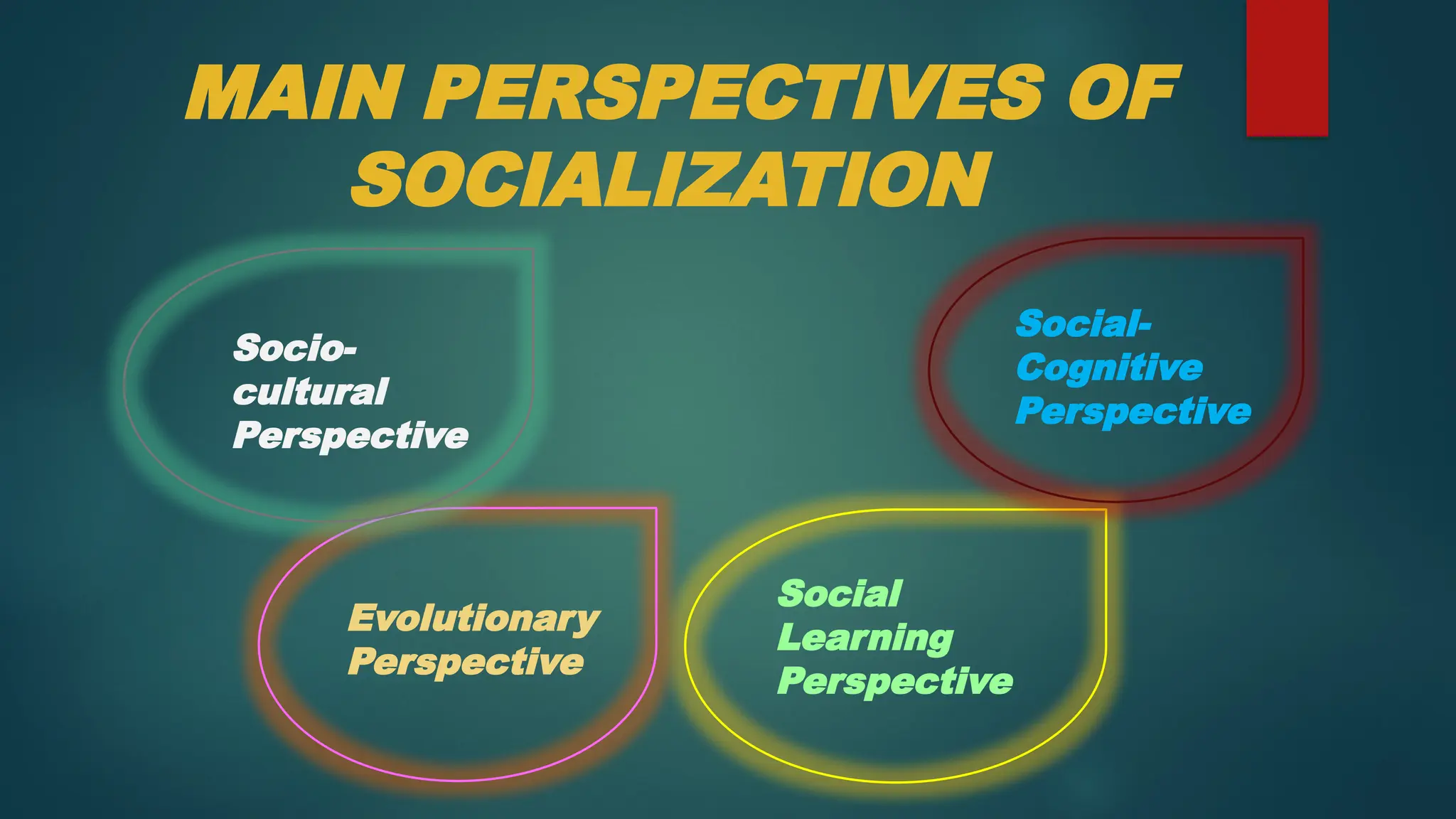 MAIN PERSPECTIVES OF SOCIALIZATION

Socio-cultural Perspective

Social-Cognitive Perspective

Evolutionary Perspective

Social Learning Perspective